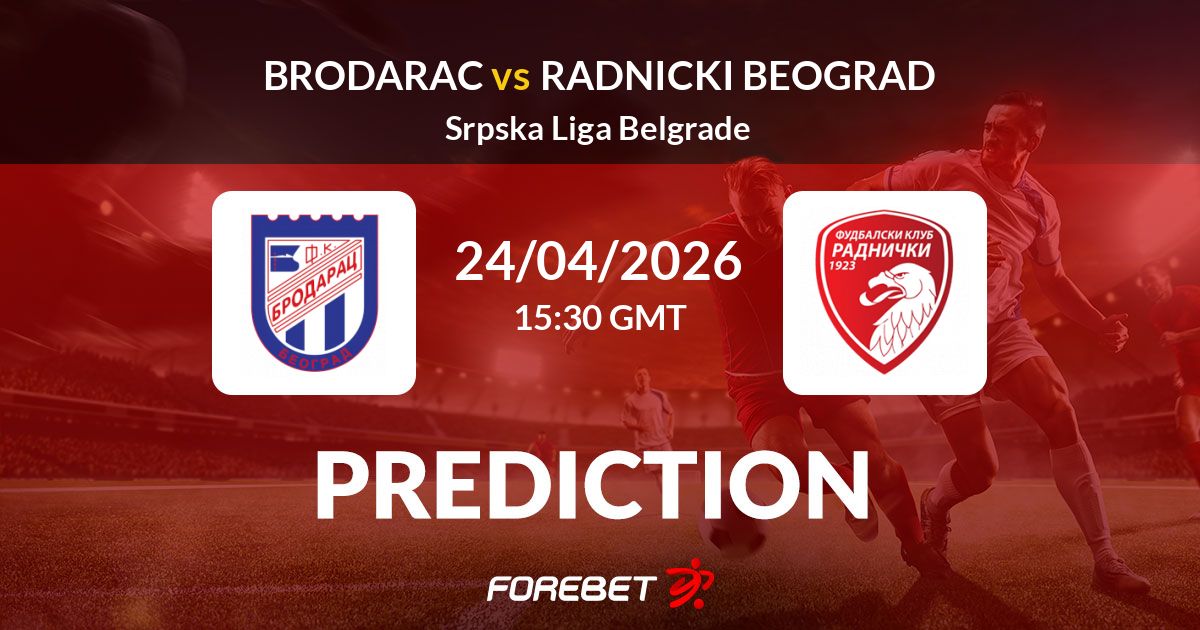 BRODARAC vs RADNICKI BEOGRAD
Srpska Liga Belgrade

ФК
БРОДАРАЦ
БЕОГРАД

24/04/2026
15:30 GMT

ФУДБАЛСКИ КЛУБ
РАДНИЧКИ
1923

PREDICTION

FOREBET